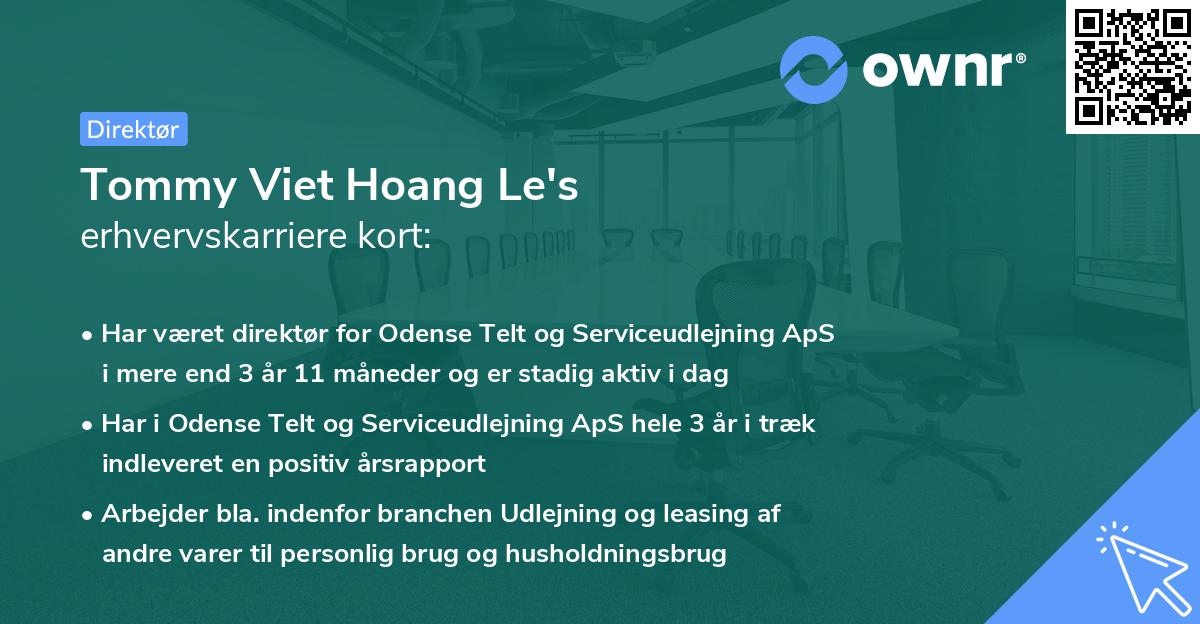 ownr®

Direktør

Tommy Viet Hoang Le's
erhvervskarriere kort:

• Har været direktør for Odense Telt og Serviceudlejning ApS i mere end 3 år 11 måneder og er stadig aktiv i dag
• Har i Odense Telt og Serviceudlejning ApS hele 3 år i træk indleveret en positiv årsrapport
• Arbejder bla. indenfor branchen Udlejning og leasing af andre varer til personlig brug og husholdningsbrug